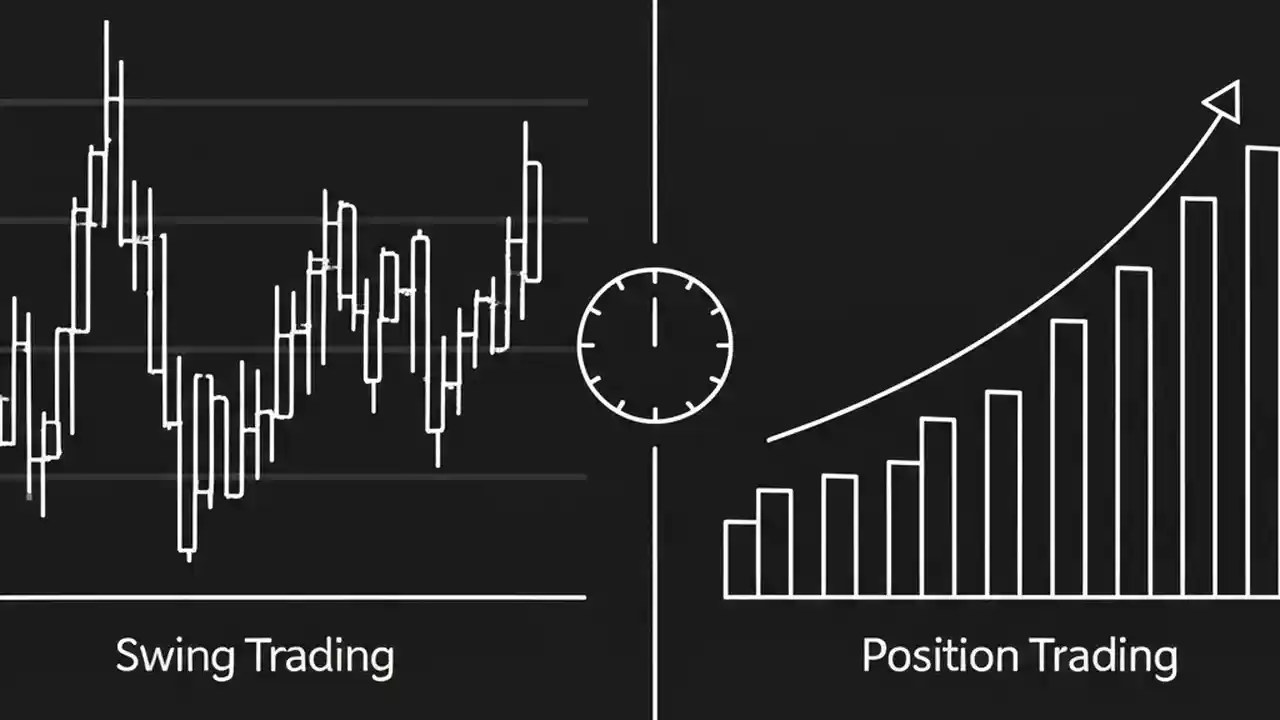 Swing Trading

Position Trading